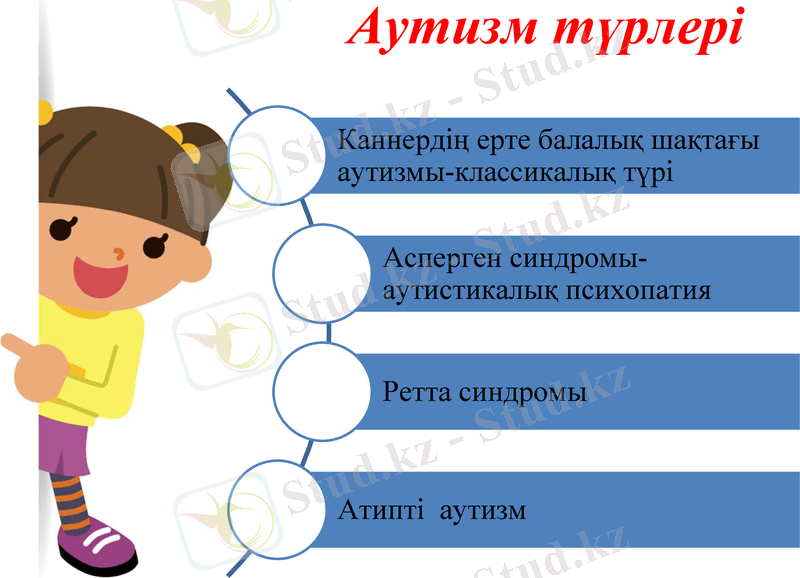 Аутизм түрлері

Каннердің ерте балалық шақтағы аутизмы-классикалық түрі

Асперген синдромы-аутистикалық психопатия

Ретта синдромы

Атипті аутизм

Stud.kz - Stud.kz